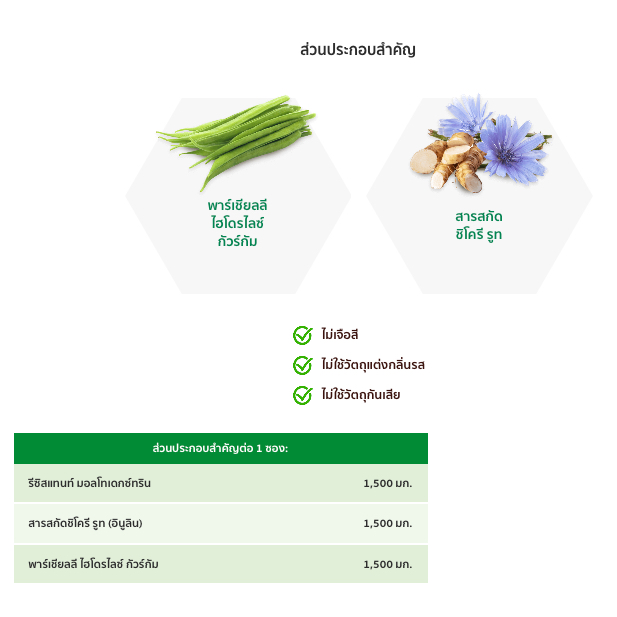 ส่วนประกอบสำคัญ

พาร์เชียลลี ไฮโดรไลซ์ กัวร์กัม

สารสกัด ชิโครี รูท

ไม่เจือสี

ไม่ใช้วัตถุแต่งกลิ่นรส

ไม่ใช้วัตถุกันเสีย

| ส่วนประกอบสำคัญต่อ 1 ซอง: | |
|---|---|
| รีซิสแทนท์ มอลโทเดกซ์ทริน | 1,500 มก. |
| สารสกัดชิโครี รูท (อินูลิน) | 1,500 มก. |
| พาร์เชียลลี ไฮโดรไลซ์ กัวร์กัม | 1,500 มก. |